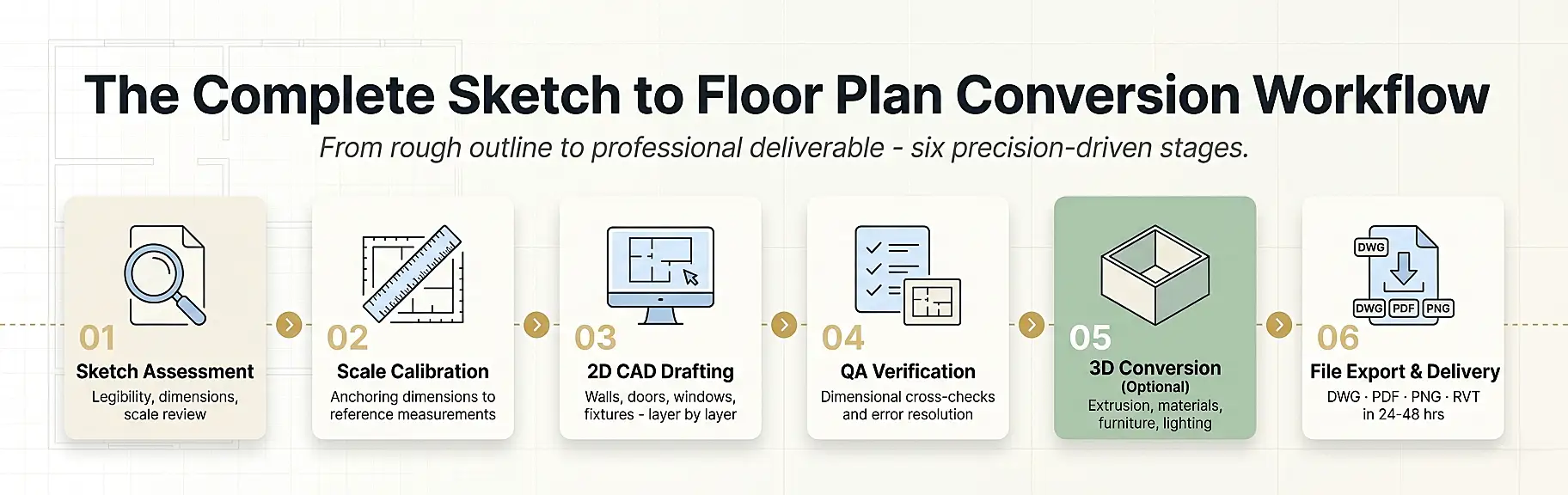 The Complete Sketch to Floor Plan Conversion Workflow

From rough outline to professional deliverable - six precision-driven stages.

01
Sketch Assessment
Legibility, dimensions, scale review

02
Scale Calibration
Anchoring dimensions to reference measurements

03
2D CAD Drafting
Walls, doors, windows, fixtures - layer by layer

04
QA Verification
Dimensional cross-checks and error resolution

05
3D Conversion
(Optional)
Extrusion, materials, furniture, lighting

DWG
DWG PDF PNG
06
File Export & Delivery
DWG · PDF · PNG · RVT in 24-48 hrs